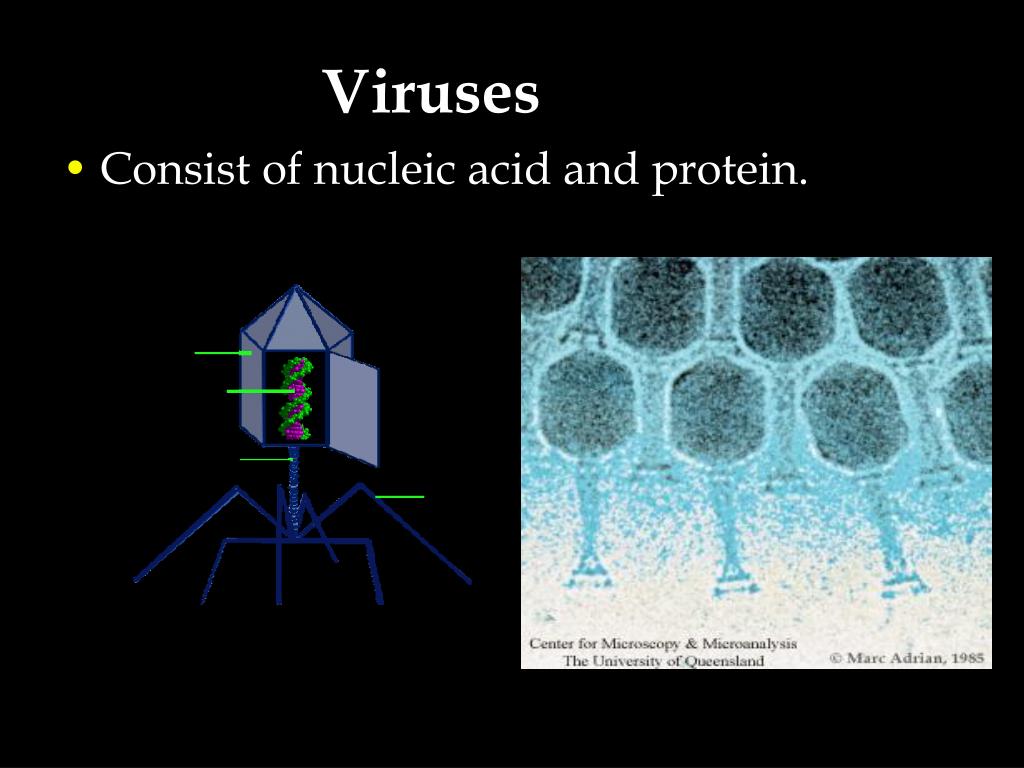 Viruses

• Consist of nucleic acid and protein.

Center for Microscopy & Microanalysis
The University of Queensland

© Marc Adrian, 1985